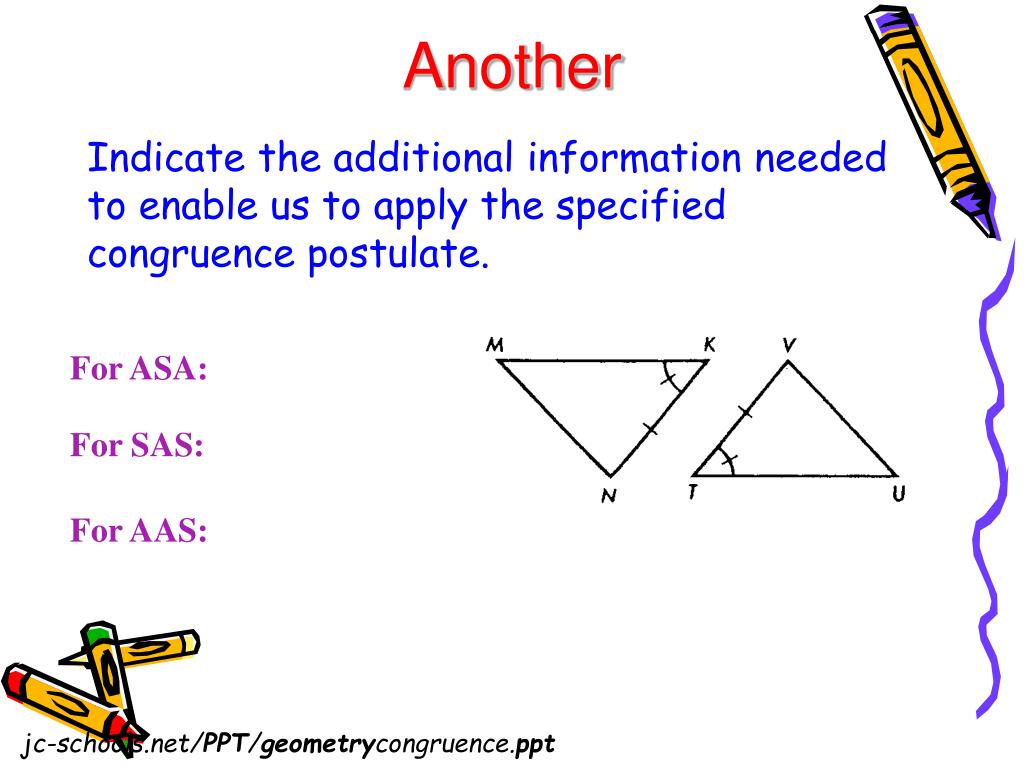 Another

Indicate the additional information needed to enable us to apply the specified congruence postulate.

For ASA:

For SAS:

For AAS:

M
K
V
N
T
U

jc-schools.net/PPT/geometrycongruence.ppt